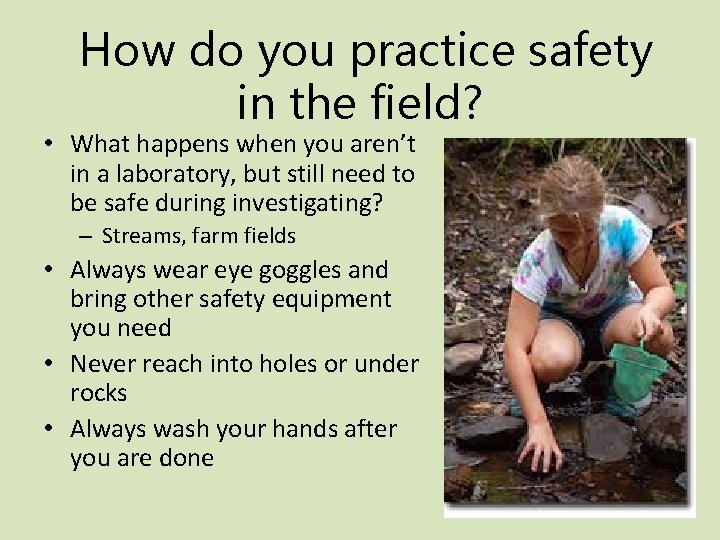 How do you practice safety in the field?

• What happens when you aren't in a laboratory, but still need to be safe during investigating?
 – Streams, farm fields
• Always wear eye goggles and bring other safety equipment you need
• Never reach into holes or under rocks
• Always wash your hands after you are done